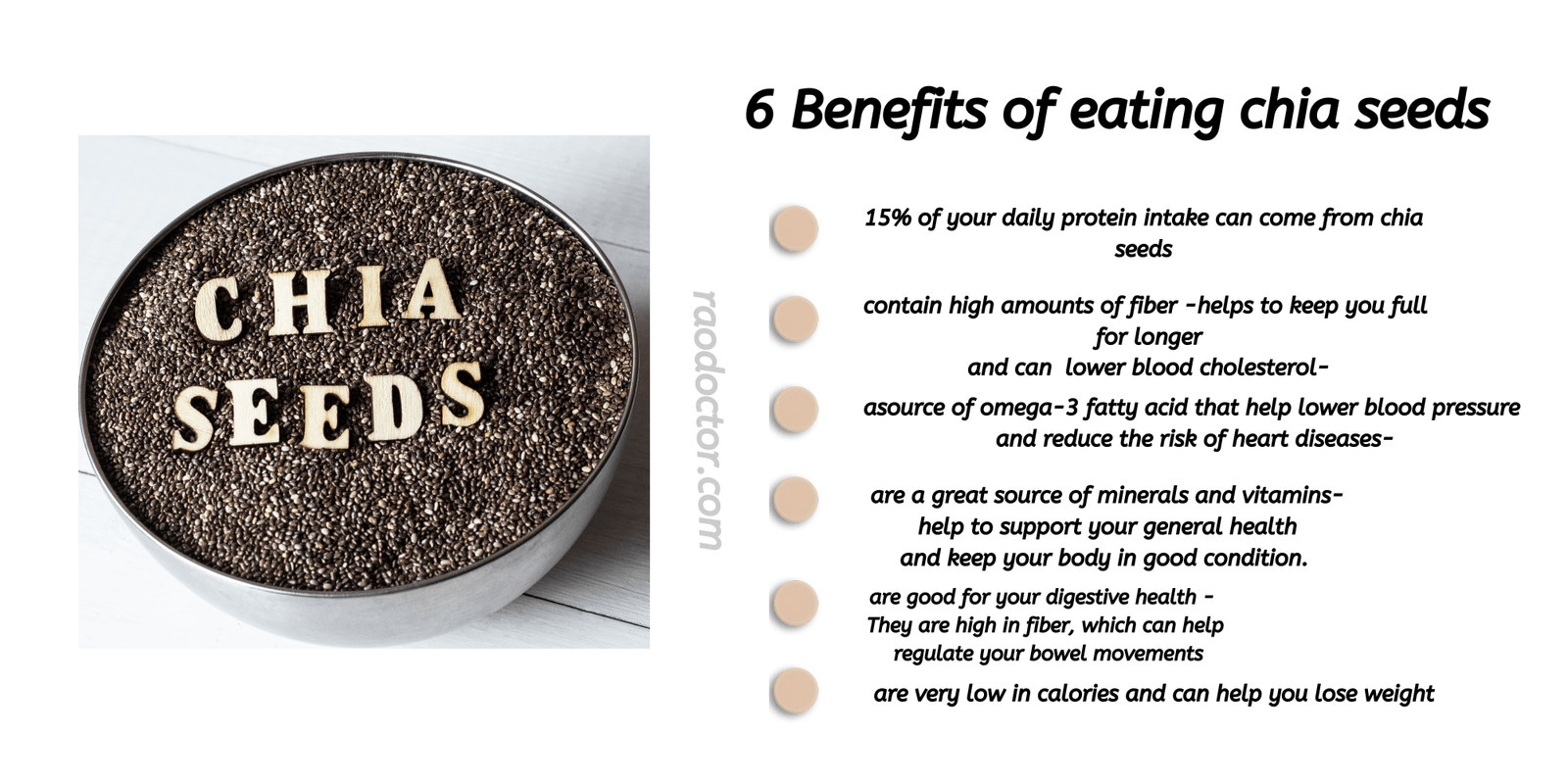 CHIA SEEDS

raodoctor.com

6 Benefits of eating chia seeds

15% of your daily protein intake can come from chia seeds

contain high amounts of fiber -helps to keep you full for longer and can lower blood cholesterol-

asource of omega-3 fatty acid that help lower blood pressure and reduce the risk of heart diseases-

are a great source of minerals and vitamins- help to support your general health and keep your body in good condition.

are good for your digestive health - They are high in fiber, which can help regulate your bowel movements

are very low in calories and can help you lose weight